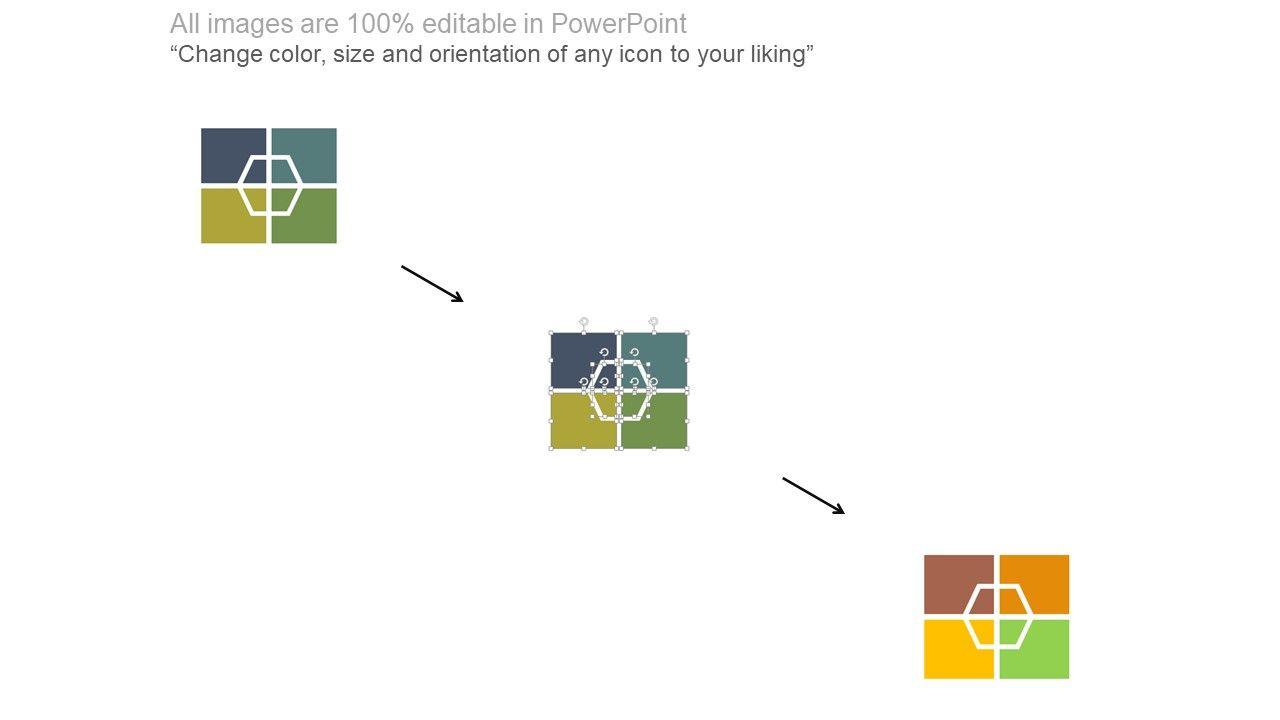 All images are 100% editable in PowerPoint
“Change color, size and orientation of any icon to your liking”